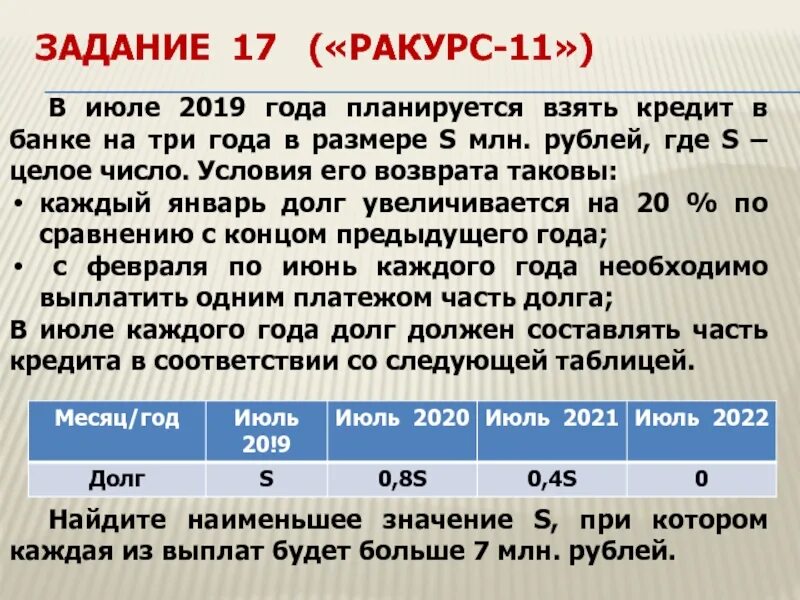 ЗАДАНИЕ 17 («РАКУРС-11»)

В июле 2019 года планируется взять кредит в банке на три года в размере S млн. рублей, где S – целое число. Условия его возврата таковы:

• каждый январь долг увеличивается на 20 % по сравнению с концом предыдущего года;
• с февраля по июнь каждого года необходимо выплатить одним платежом часть долга;

В июле каждого года долг должен составлять часть кредита в соответствии со следующей таблицей.

| Месяц/год | Июль 20!9 | Июль 2020 | Июль 2021 | Июль 2022 |
|---|---|---|---|---|
| Долг | S | 0,8S | 0,4S | 0 |

Найдите наименьшее значение S, при котором каждая из выплат будет больше 7 млн. рублей.